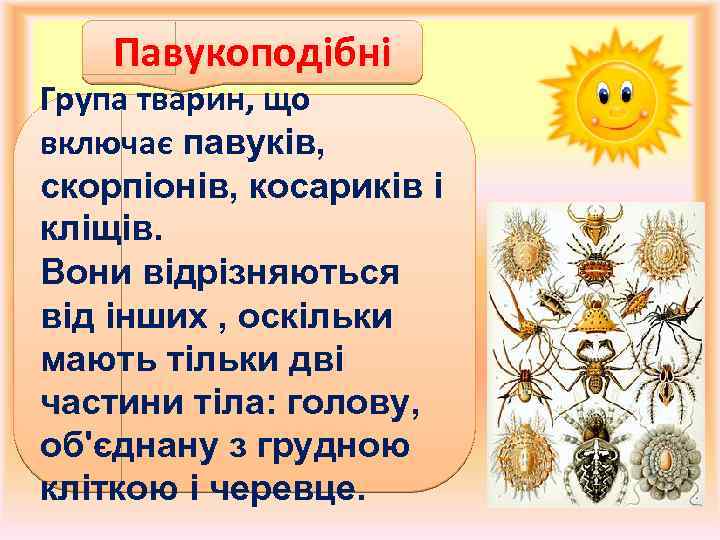 Павукоподібні

Група тварин, що включає павуків, скорпіонів, косариків і кліщів.
Вони відрізняються від інших , оскільки мають тільки дві частини тіла: голову, об'єднану з грудною кліткою і черевце.